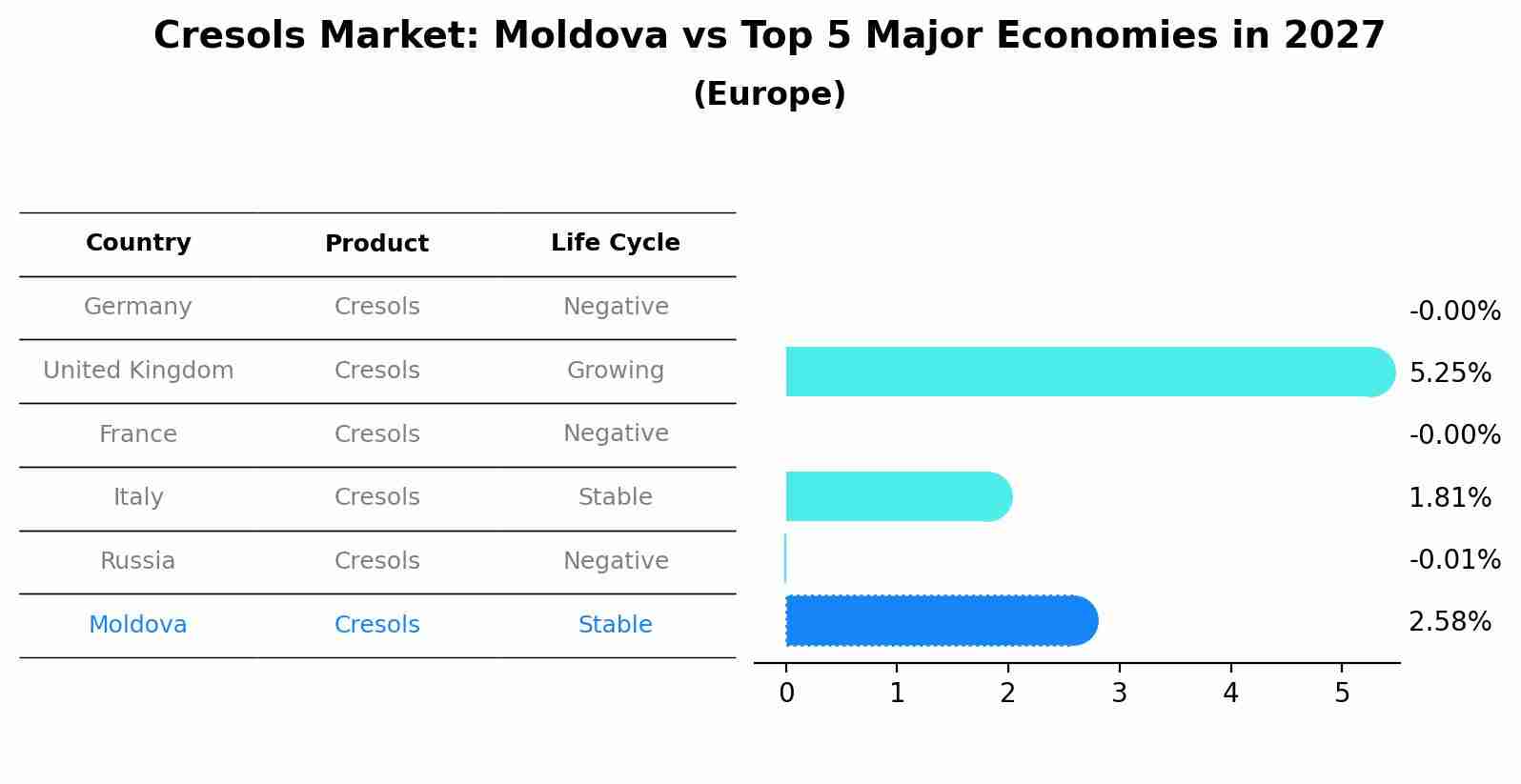 Cresols Market: Moldova vs Top 5 Major Economies in 2027
(Europe)

| Country | Product | Life Cycle |
|---|---|---|
| Germany | Cresols | Negative |
| United Kingdom | Cresols | Growing |
| France | Cresols | Negative |
| Italy | Cresols | Stable |
| Russia | Cresols | Negative |
| Moldova | Cresols | Stable |

-0.00%
5.25%
-0.00%
1.81%
-0.01%
2.58%

0 1 2 3 4 5